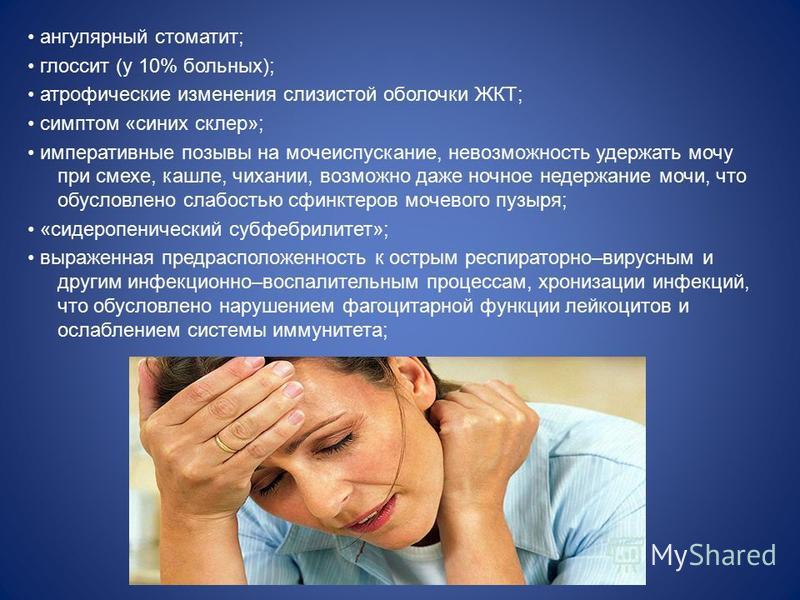 • ангулярный стоматит;
• глоссит (у 10% больных);
• атрофические изменения слизистой оболочки ЖКТ;
• симптом «синих склер»;
• императивные позывы на мочеиспускание, невозможность удержать мочу при смехе, кашле, чихании, возможно даже ночное недержание мочи, что обусловлено слабостью сфинктеров мочевого пузыря;
• «сидеропенический субфебрилитет»;
• выраженная предрасположенность к острым респираторно–вирусным и другим инфекционно–воспалительным процессам, хронизации инфекций, что обусловлено нарушением фагоцитарной функции лейкоцитов и ослаблением системы иммунитета;

MyShared